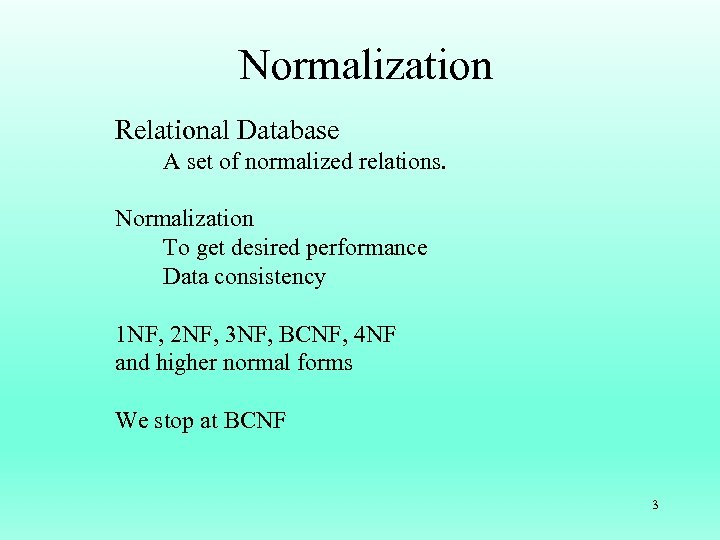 Normalization

Relational Database
A set of normalized relations.

Normalization
To get desired performance
Data consistency

1NF, 2NF, 3NF, BCNF, 4NF
and higher normal forms

We stop at BCNF

3